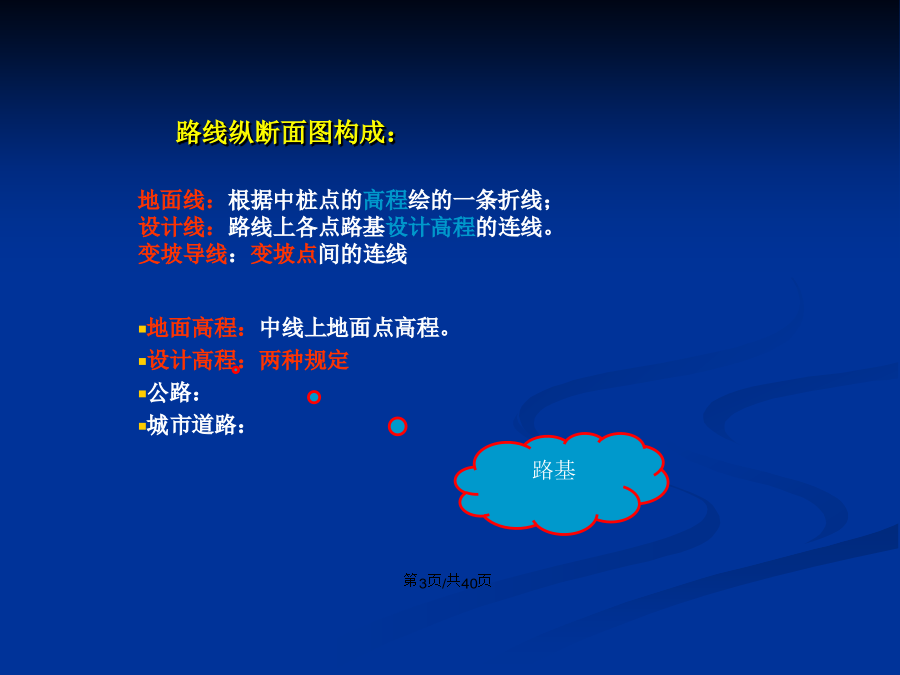 路线纵断面图构成：

地面线：根据中桩点的高程绘的一条折线；
设计线：路线上各点路基设计高程的连线。
变坡导线：变坡点间的连线

▪地面高程：中线上地面点高程。
▪设计高程：两种规定
▪公路：
▪城市道路：

路基

第3页/共40页